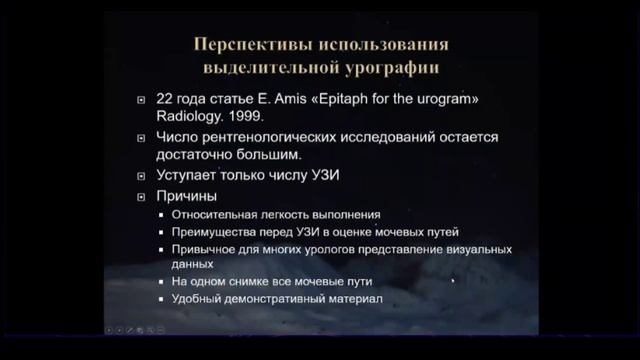 Перспективы использования выделительной урографии

22 года статье E. Amis «Epitaph for the urogram» Radiology. 1999.

Число рентгенологических исследований остается достаточно большим.

Уступает только числу УЗИ

Причины

Относительная легкость выполнения

Преимущества перед УЗИ в оценке мочевых путей

Привычное для многих урологов представление визуальных данных

На одном снимке все мочевые пути

Удобный демонстративный материал